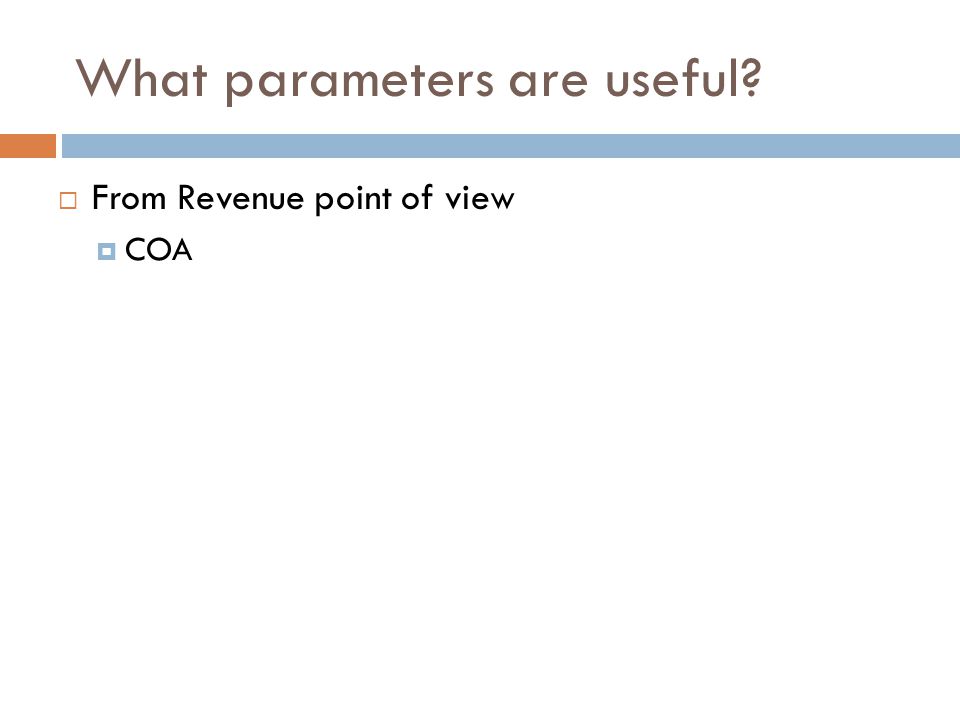 What parameters are useful?

From Revenue point of view

COA